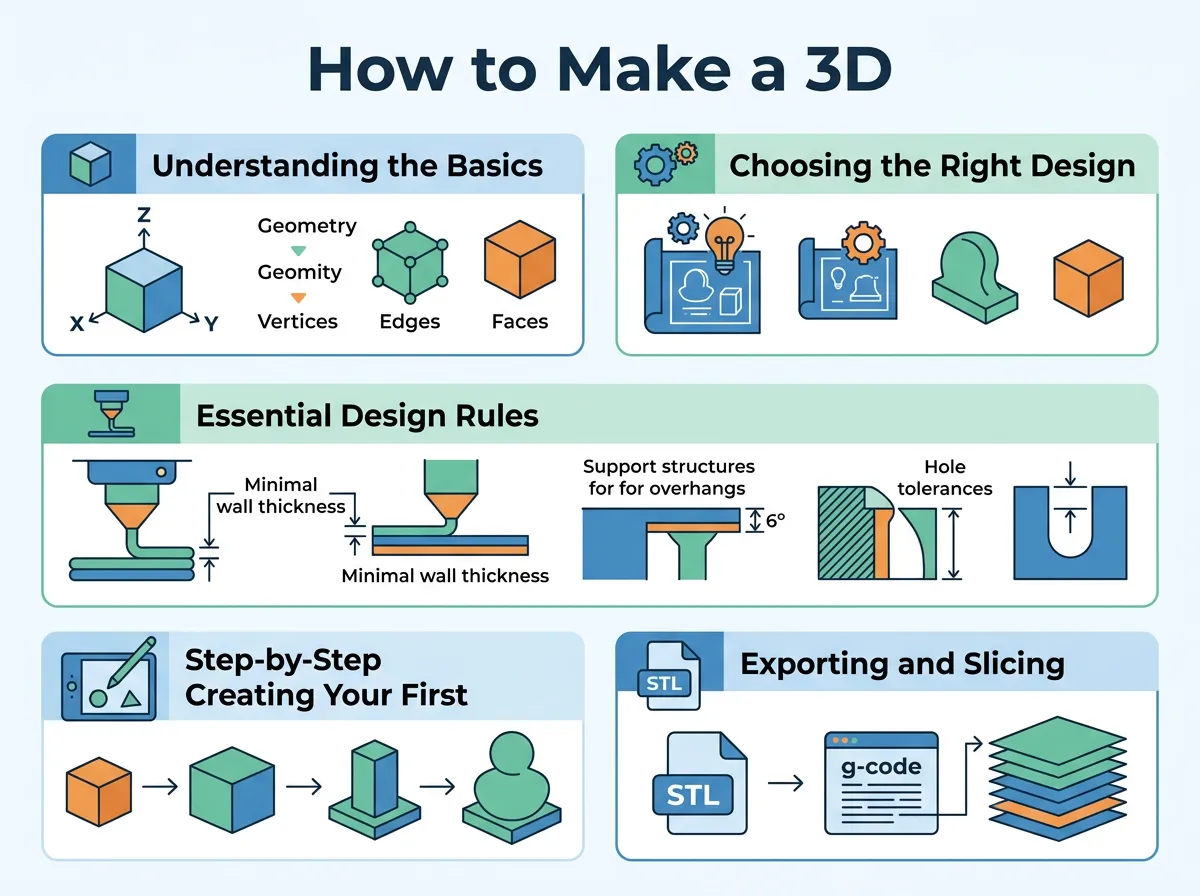 How to Make a 3D

Understanding the Basics

Z
X
Y

Geometry
Geomity
Vertices
Edges
Faces

Choosing the Right Design

Essential Design Rules

Minimal wall thickness

Minimal wall thickness

Support structures for for overhangs

6°

Hole tolerances

Step-by-Step Creating Your First

Exporting and Slicing

STL

STL

g-code